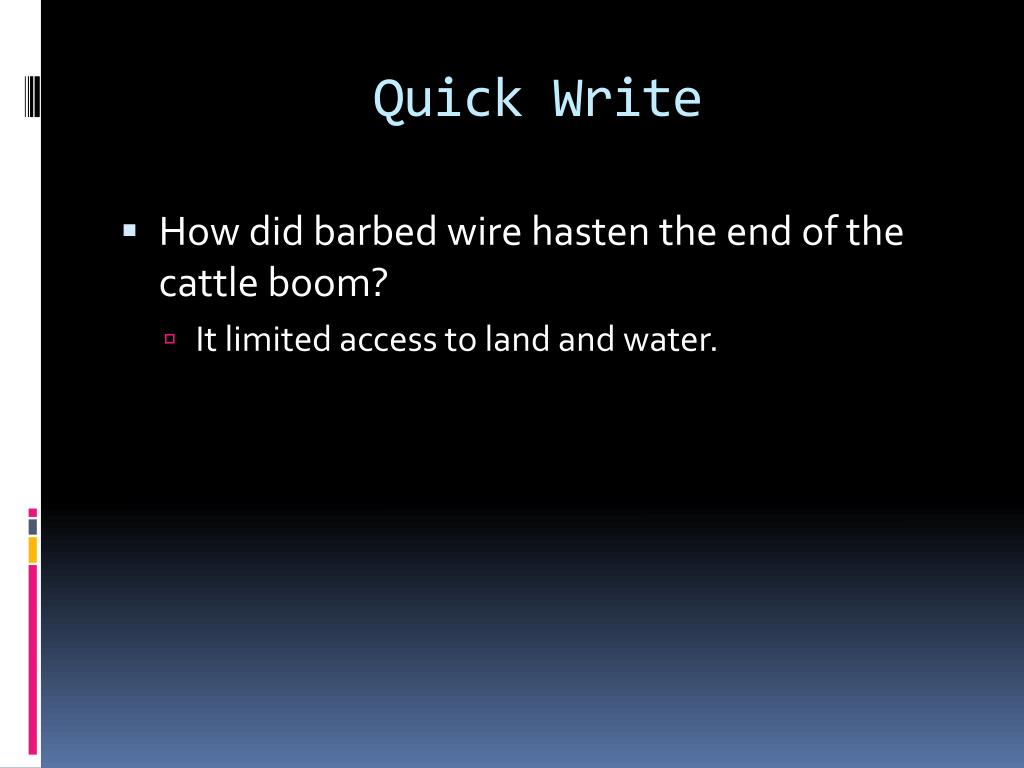 Quick Write

How did barbed wire hasten the end of the cattle boom?

It limited access to land and water.